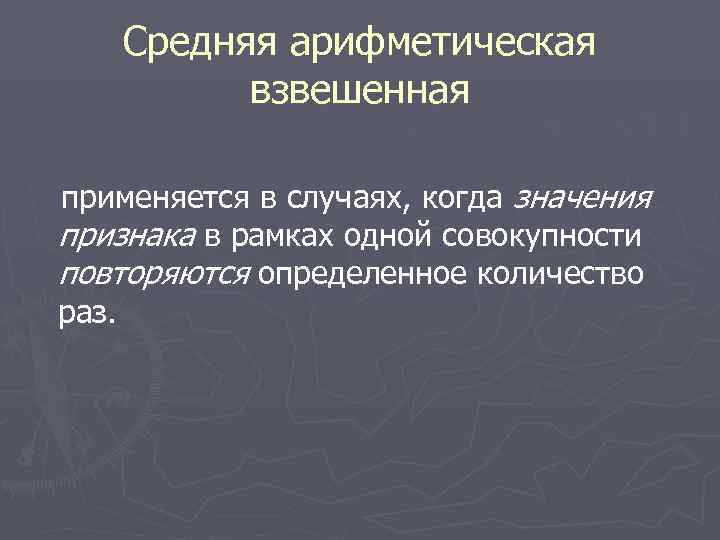 Средняя арифметическая взвешенная

применяется в случаях, когда значения признака в рамках одной совокупности повторяются определенное количество раз.